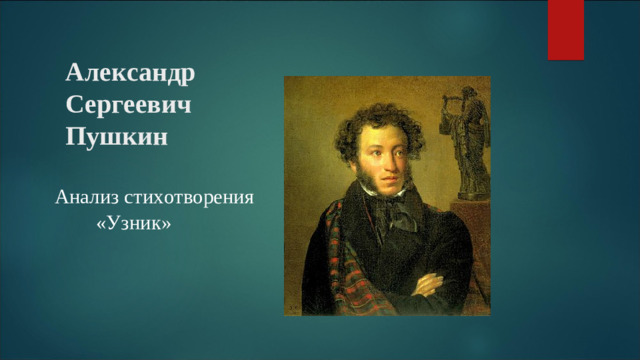 Александр Сергеевич Пушкин

Анализ стихотворения «Узник»